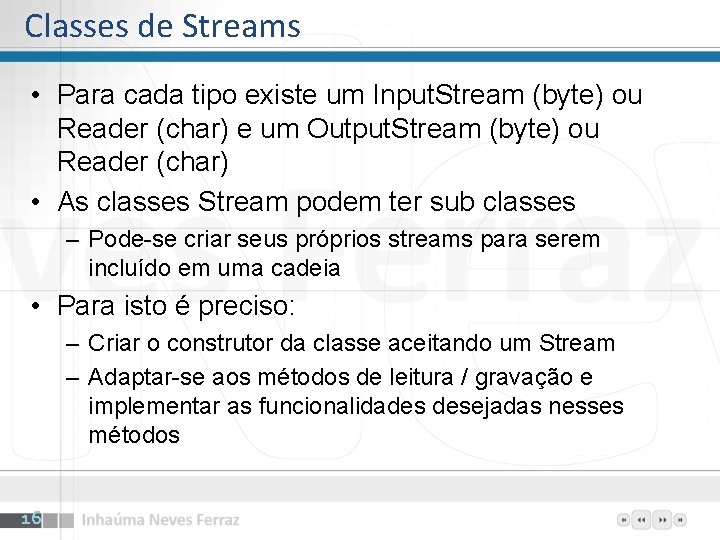 Classes de Streams

• Para cada tipo existe um InputStream (byte) ou Reader (char) e um OutputStream (byte) ou Reader (char)
• As classes Stream podem ter sub classes
– Pode-se criar seus próprios streams para serem incluído em uma cadeia
• Para isto é preciso:
– Criar o construtor da classe aceitando um Stream
– Adaptar-se aos métodos de leitura / gravação e implementar as funcionalidades desejadas nesses métodos

16 Inhaúma Neves Ferraz